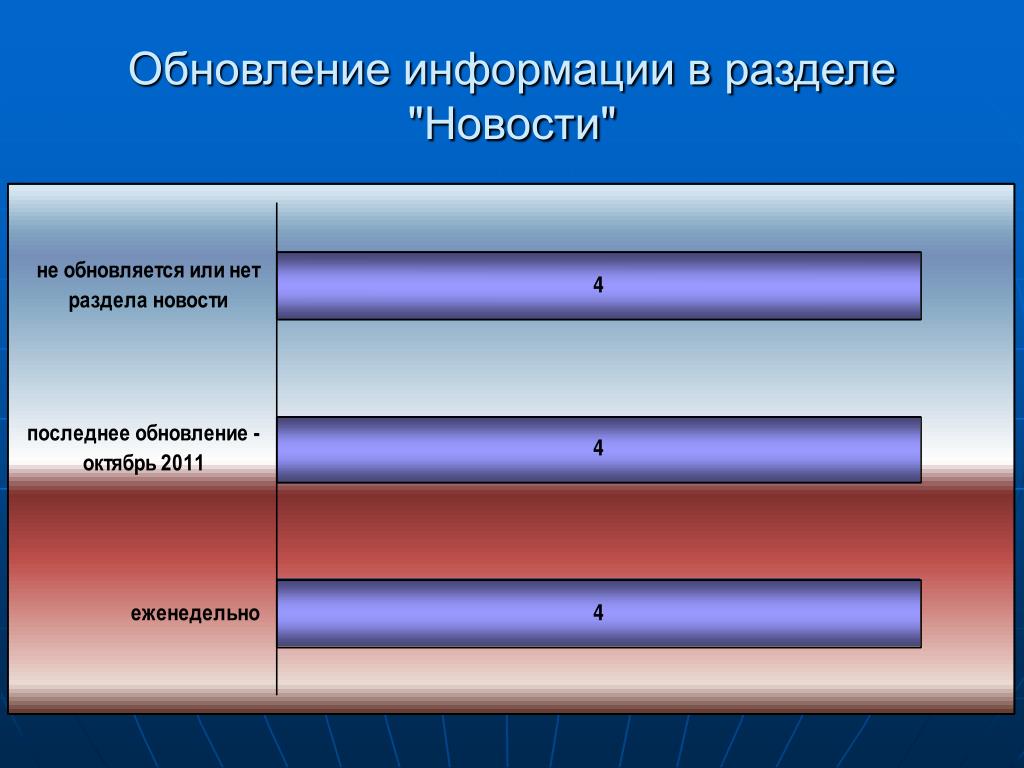 Обновление информации в разделе "Новости"

не обновляется или нет раздела новости

4

последнее обновление - октябрь 2011

4

еженедельно

4